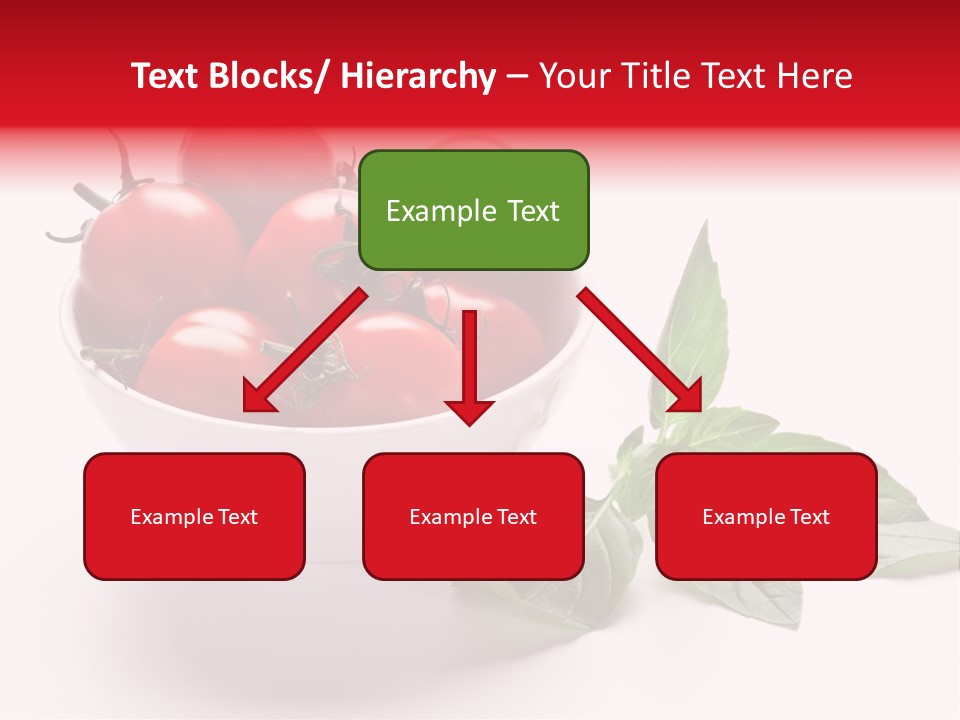 Text Blocks/ Hierarchy – Your Title Text Here

Example Text

Example Text

Example Text

Example Text